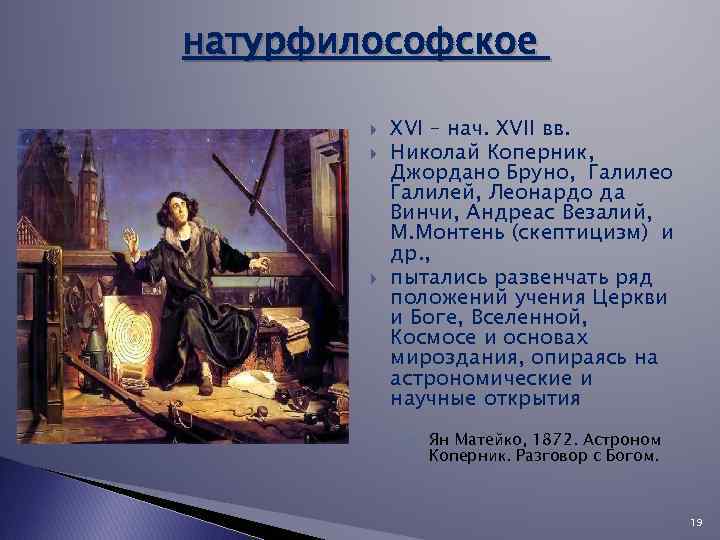 натурфилософское

XVI – нач. XVII вв.

Николай Коперник, Джордано Бруно, Галилео Галилей, Леонардо да Винчи, Андреас Везалий, М.Монтень (скептицизм) и др.,

пытались развенчать ряд положений учения Церкви и Боге, Вселенной, Космосе и основах мироздания, опираясь на астрономические и научные открытия

Ян Матейко, 1872. Астроном Коперник. Разговор с Богом.

19